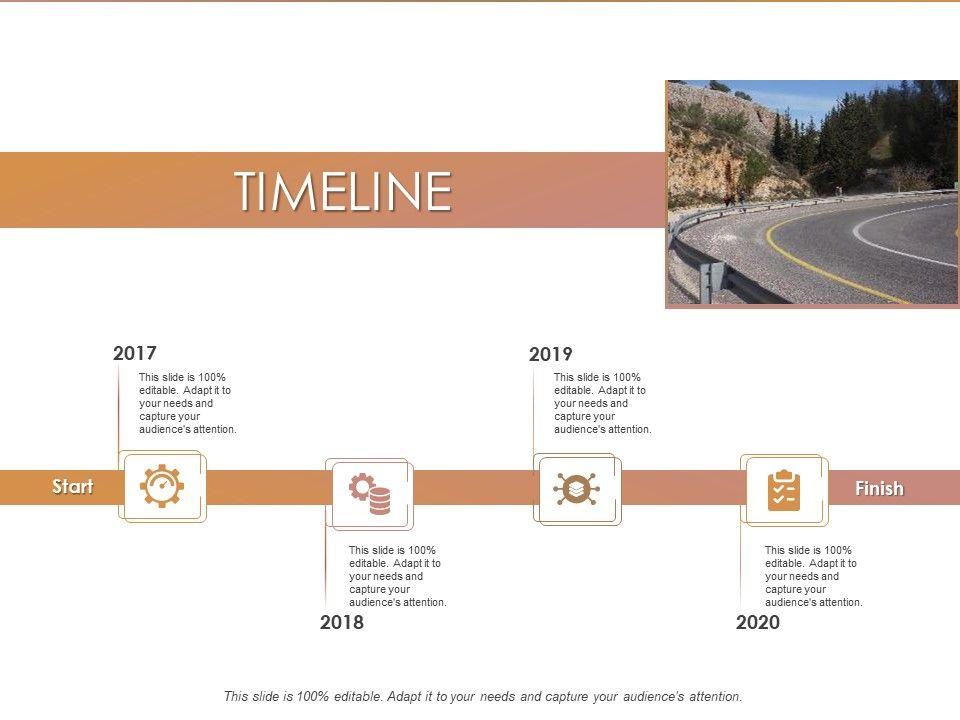 TIMELINE

2017

This slide is 100% editable. Adapt it to your needs and capture your audience's attention.

2019

This slide is 100% editable. Adapt it to your needs and capture your audience's attention.

Start

Finish

This slide is 100% editable. Adapt it to your needs and capture your audience's attention.

2018

This slide is 100% editable. Adapt it to your needs and capture your audience's attention.

2020

This slide is 100% editable. Adapt it to your needs and capture your audience's attention.